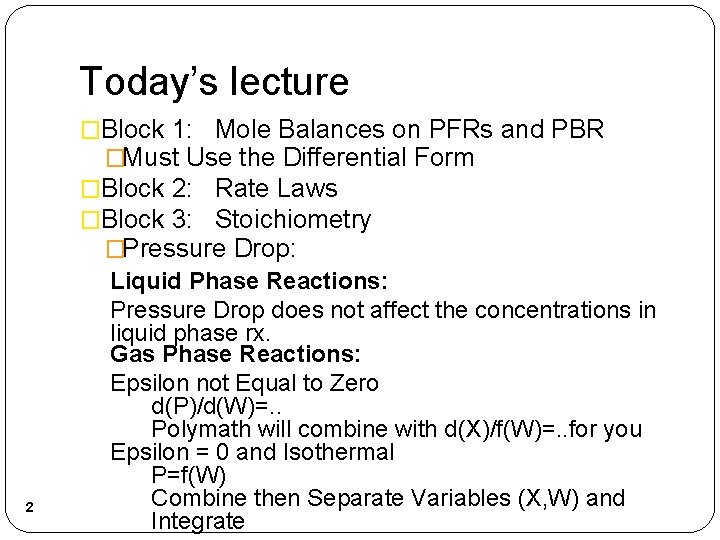 Today's lecture

□Block 1: Mole Balances on PFRs and PBR

□Must Use the Differential Form

□Block 2: Rate Laws

□Block 3: Stoichiometry

□Pressure Drop:

Liquid Phase Reactions:

Pressure Drop does not affect the concentrations in liquid phase rx.

Gas Phase Reactions:

Epsilon not Equal to Zero

d(P)/d(W)=..

Polymath will combine with d(X)/f(W)=..for you

Epsilon = 0 and Isothermal

P=f(W)

Combine then Separate Variables (X,W) and Integrate

2